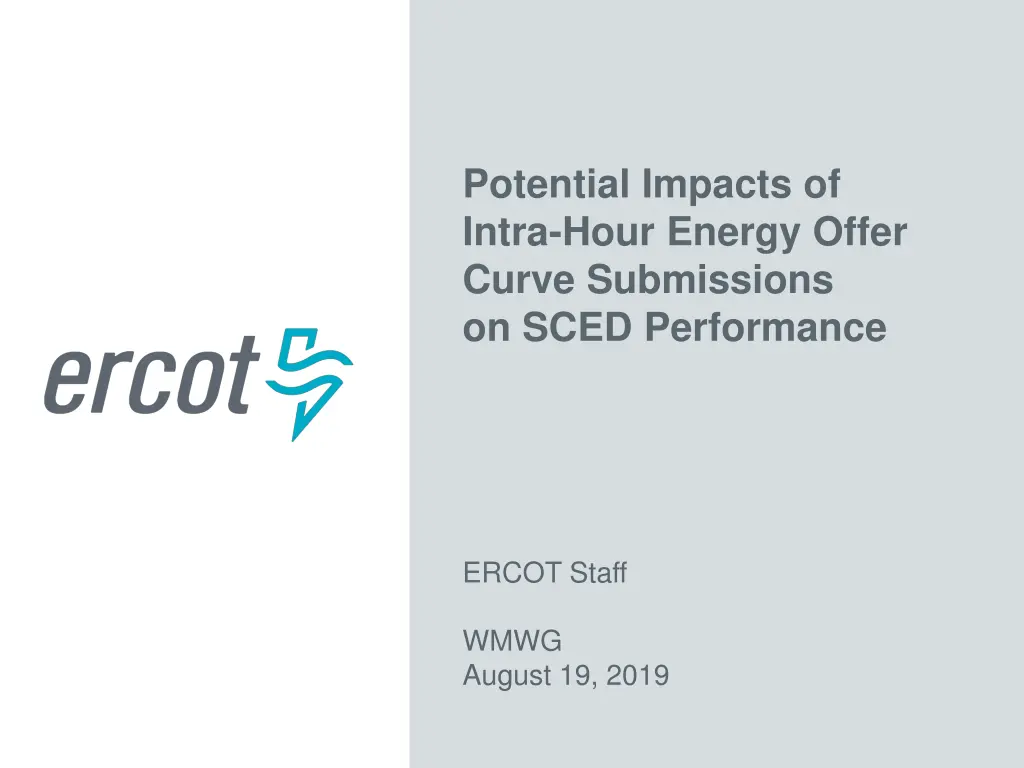 ercot

Potential Impacts of Intra-Hour Energy Offer Curve Submissions on SCED Performance

ERCOT Staff

WMWG
August 19, 2019